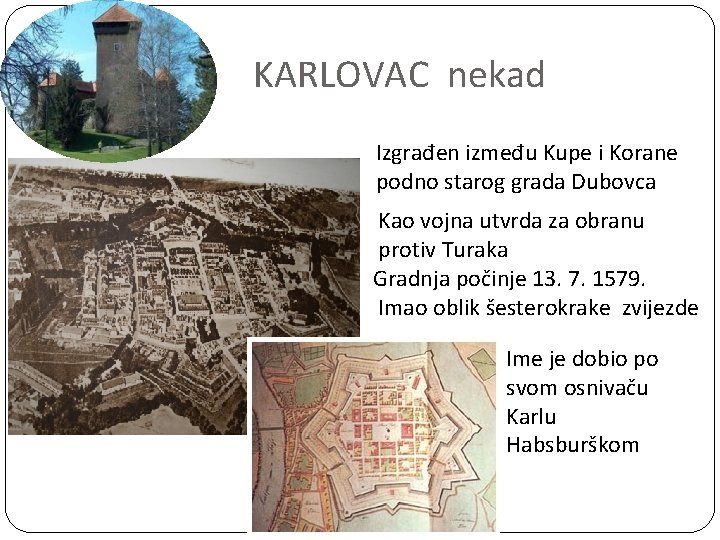 KARLOVAC nekad

Izgrađen između Kupe i Korane podno starog grada Dubovca

Kao vojna utvrda za obranu protiv Turaka

Gradnja počinje 13. 7. 1579.

Imao oblik šesterokrake zvijezde

Ime je dobio po svom osnivaču Karlu Habsburškom